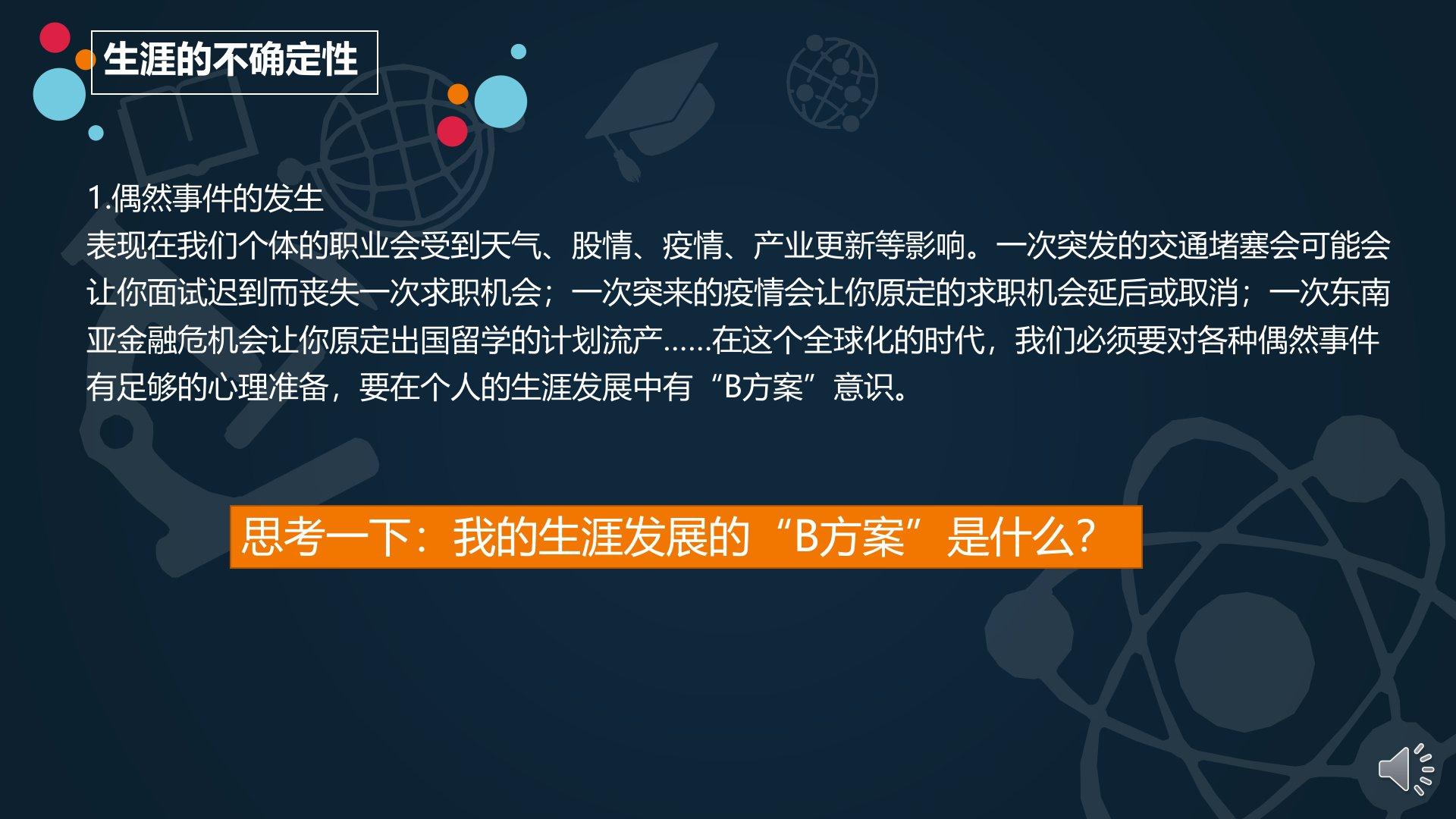 生涯的不确定性

1.偶然事件的发生
表现在我们个体的职业会受到天气、股情、疫情、产业更新等影响。一次突发的交通堵塞会可能会让你面试迟到而丧失一次求职机会；一次突来的疫情会让你原定的求职机会延后或取消；一次东南亚金融危机会让你原定出国留学的计划流产……在这个全球化的时代，我们必须要对各种偶然事件有足够的心理准备，要在个人的生涯发展中有“B方案”意识。

思考一下：我的生涯发展的“B方案”是什么？